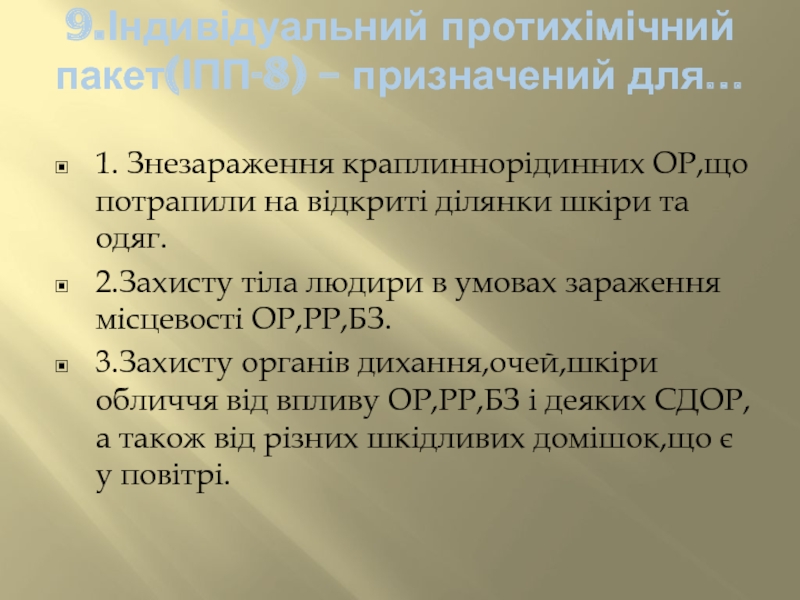 9.Індивідуальний протихімічний пакет(ІПП-8) – призначений для…

1. Знезараження краплиннорідинних ОР,що потрапили на відкриті ділянки шкіри та одяг.

2.Захисту тіла людири в умовах зараження місцевості ОР,РР,БЗ.

3.Захисту органів дихання,очей,шкіри обличчя від впливу ОР,РР,БЗ і деяких СДОР, а також від різних шкідливих домішок,що є у повітрі.